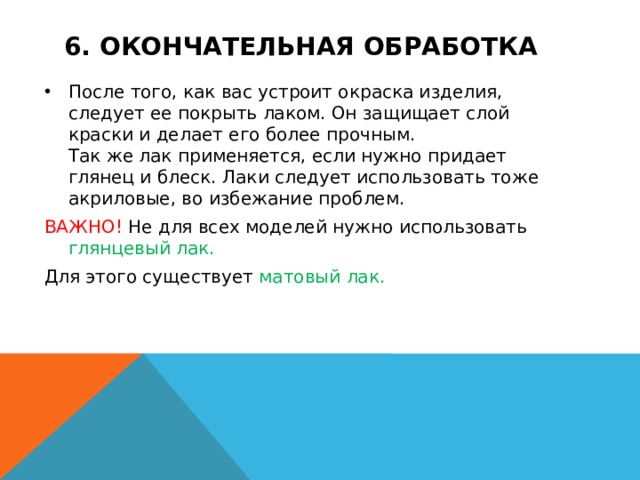 6. ОКОНЧАТЕЛЬНАЯ ОБРАБОТКА

• После того, как вас устроит окраска изделия, следует ее покрыть лаком. Он защищает слой краски и делает его более прочным.
Так же лак применяется, если нужно придает глянец и блеск. Лаки следует использовать тоже акриловые, во избежание проблем.

ВАЖНО! Не для всех моделей нужно использовать глянцевый лак.

Для этого существует матовый лак.